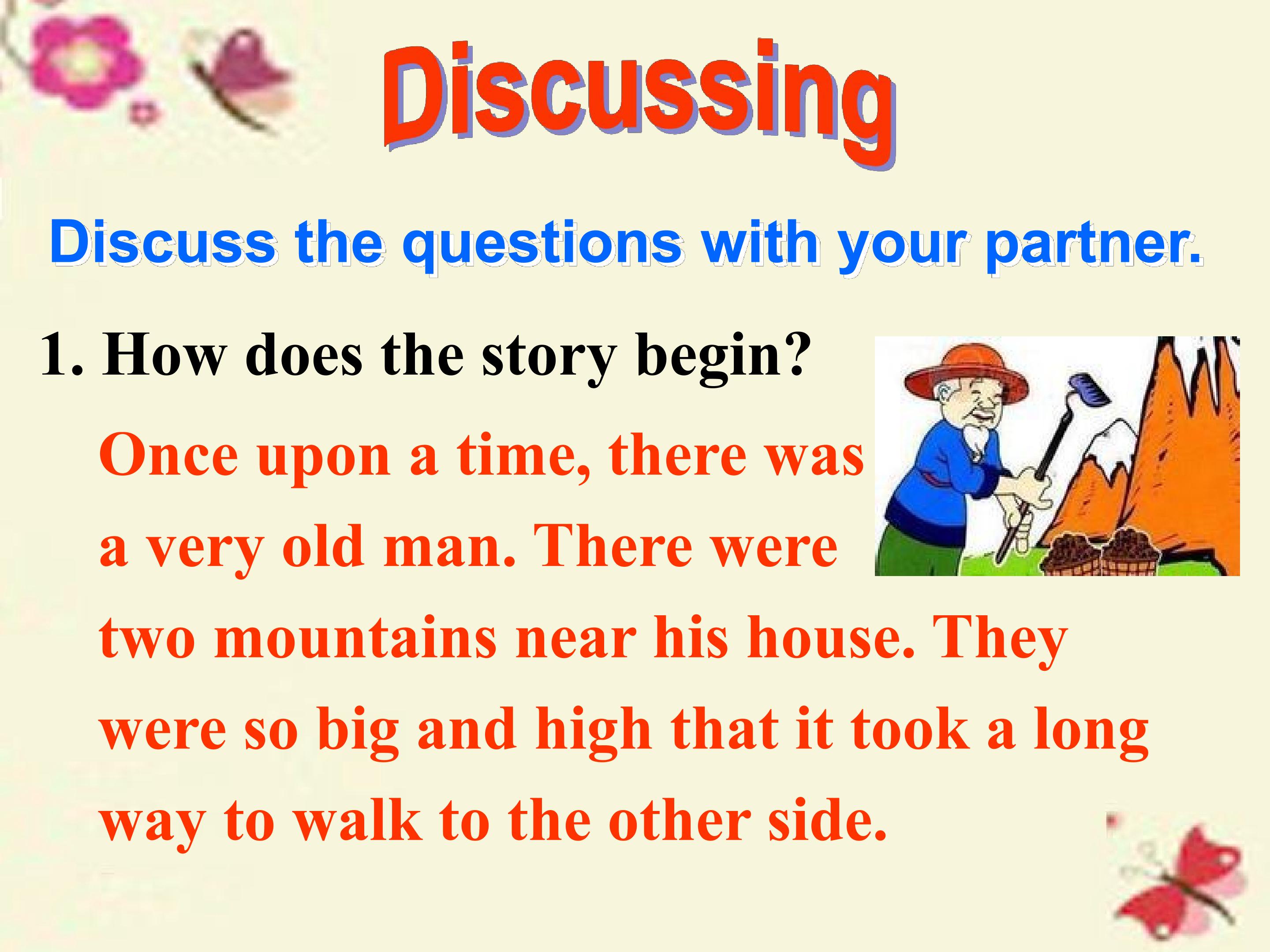 Discussing

Discuss the questions with your partner.

1. How does the story begin?

Once upon a time, there was a very old man. There were two mountains near his house. They were so big and high that it took a long way to walk to the other side.